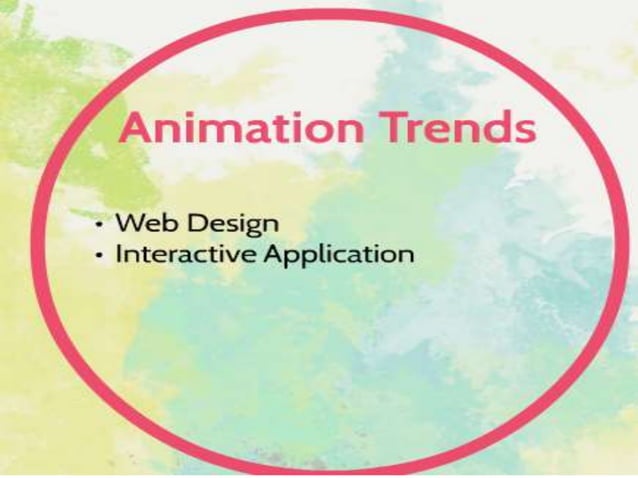 Animation Trends

• Web Design
• Interactive Application